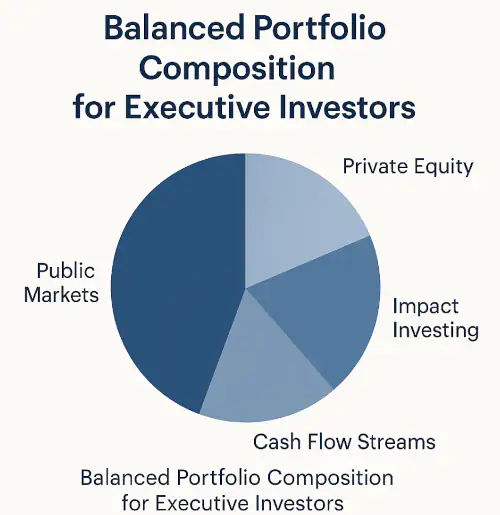 Balanced Portfolio Composition for Executive Investors

Private Equity

Public Markets

Impact Investing

Cash Flow Streams

Balanced Portfolio Composition for Executive Investors